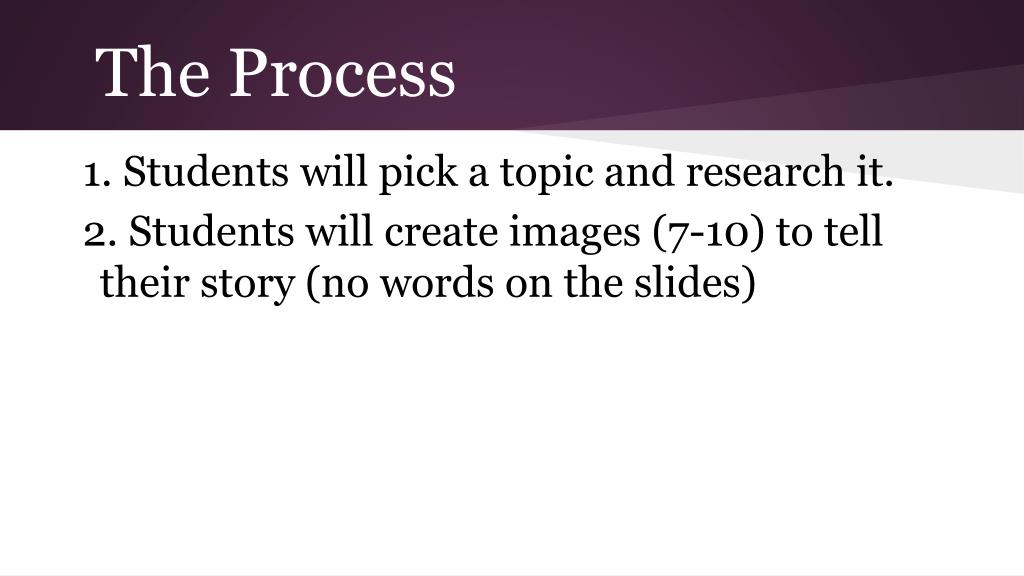 The Process

1. Students will pick a topic and research it.

2. Students will create images (7-10) to tell their story (no words on the slides)